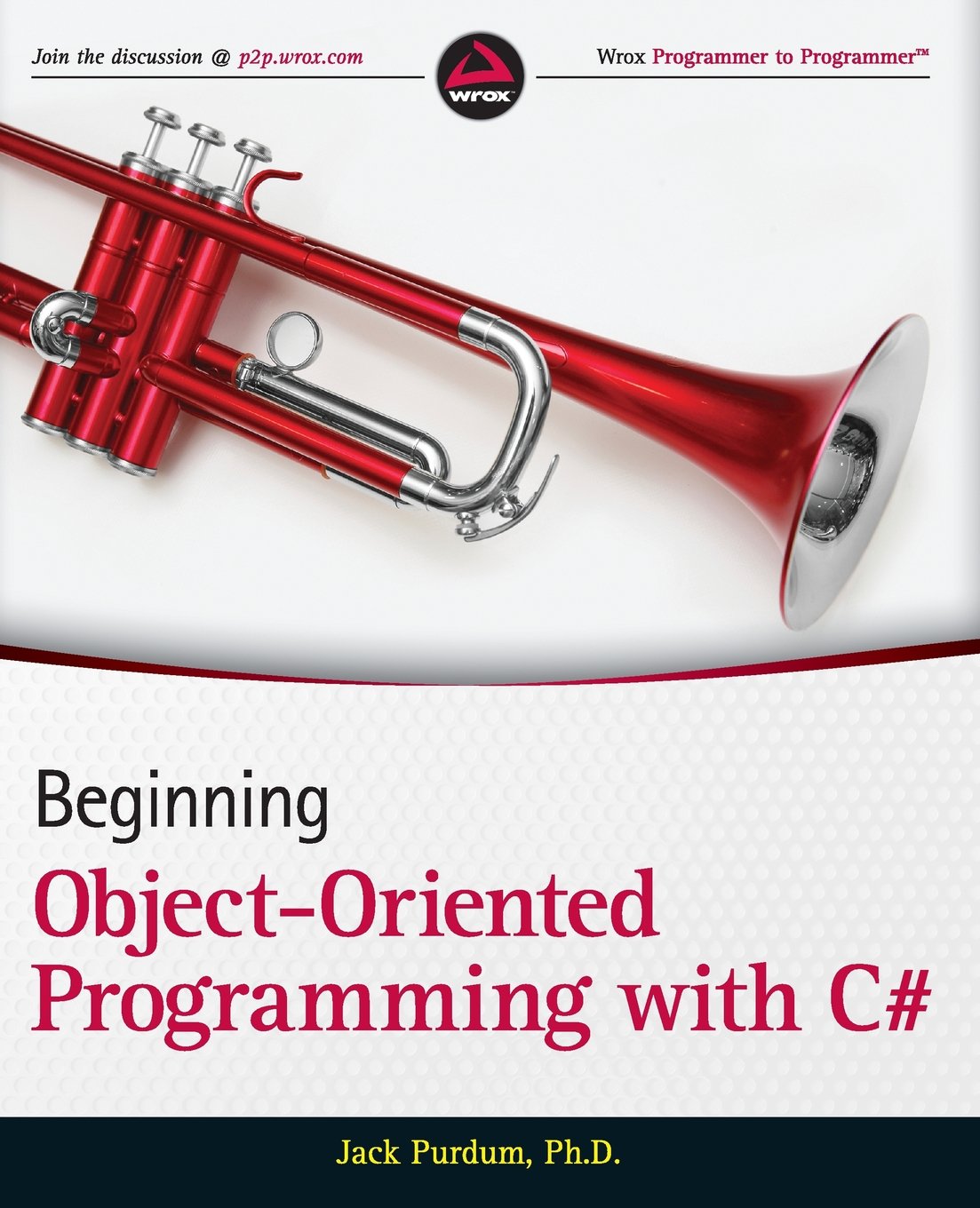 Join the discussion @ p2p.wrox.com

wrox

Wrox Programmer to Programmer™

Beginning

Object-Oriented Programming with C#

Jack Purdum, Ph.D.